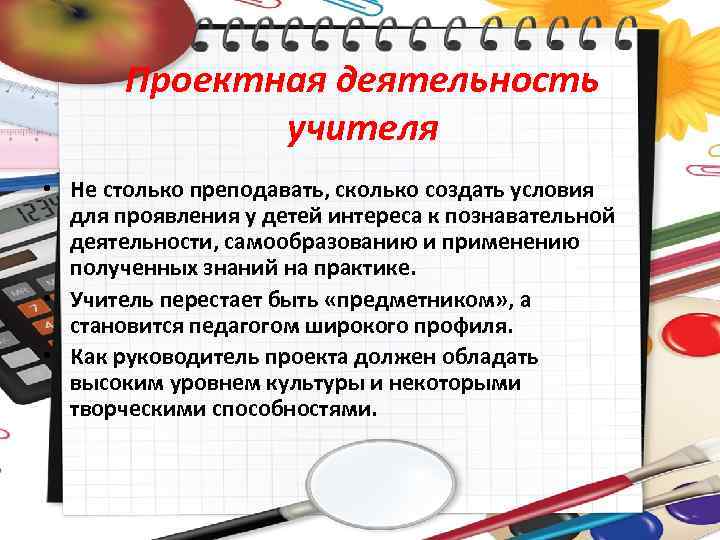 Проектная деятельность учителя

• Не столько преподавать, сколько создать условия для проявления у детей интереса к познавательной деятельности, самообразованию и применению полученных знаний на практике.

• Учитель перестает быть «предметником», а становится педагогом широкого профиля.

• Как руководитель проекта должен обладать высоким уровнем культуры и некоторыми творческими способностями.